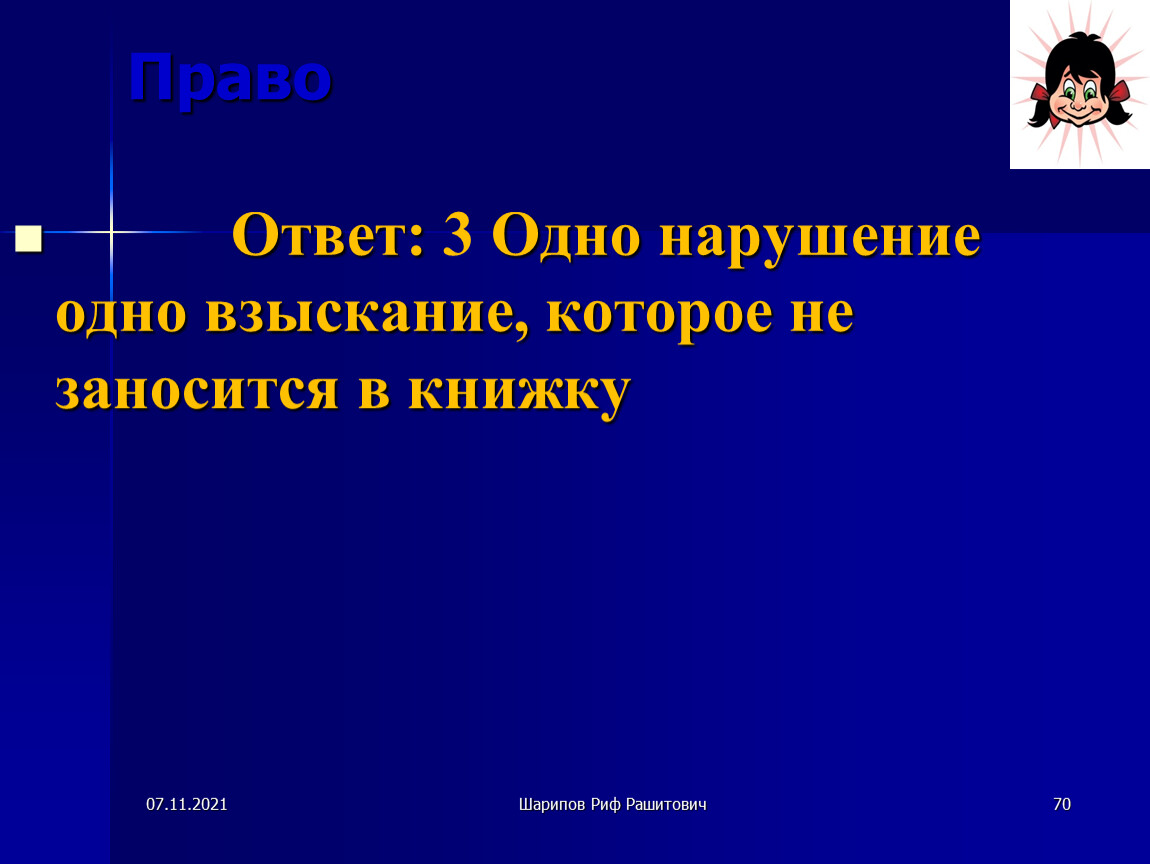 Право

Ответ: 3 Одно нарушение одно взыскание, которое не заносится в книжку

07.11.2021

Шарипов Риф Рашитович

70